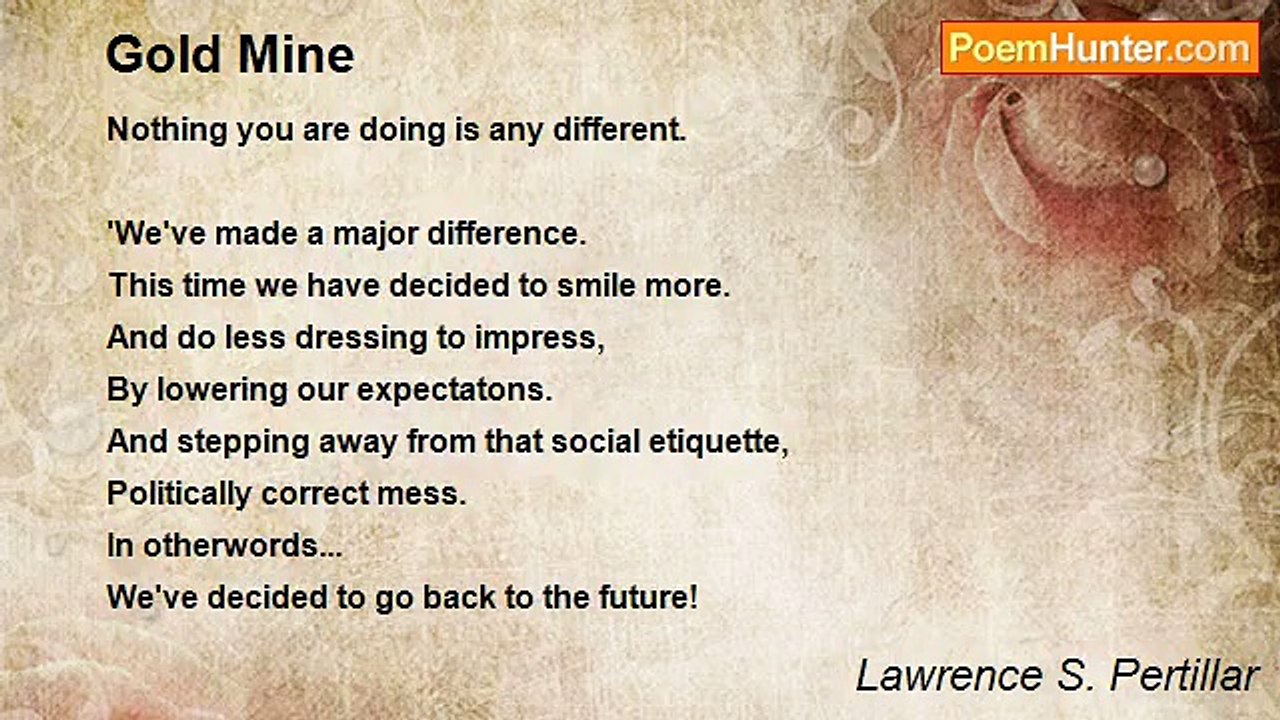 Gold Mine

PoemHunter.com

Nothing you are doing is any different.

'We've made a major difference.
This time we have decided to smile more.
And do less dressing to impress,
By lowering our expectatons.
And stepping away from that social etiquette,
Politically correct mess.
In otherwords...
We've decided to go back to the future!

Lawrence S. Pertillar